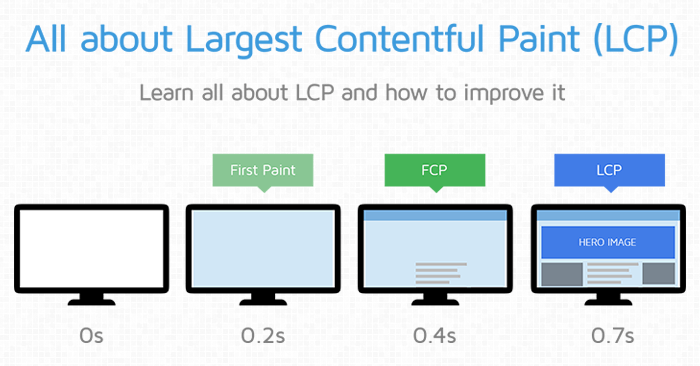 All about Largest Contentful Paint (LCP)

Learn all about LCP and how to improve it

First Paint

FCP

LCP

HERO IMAGE

0s

0.2s

0.4s

0.7s